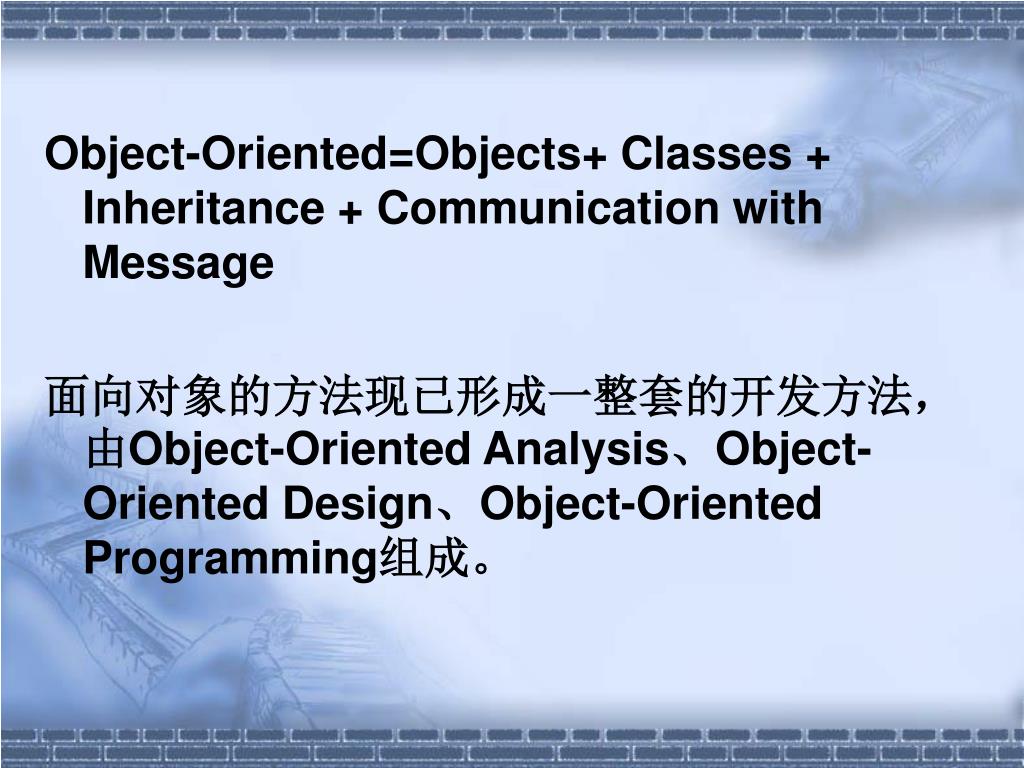 Object-Oriented=Objects+ Classes + Inheritance + Communication with Message

面向对象的方法现已形成一整套的开发方法，由Object-Oriented Analysis、Object-Oriented Design、Object-Oriented Programming组成。